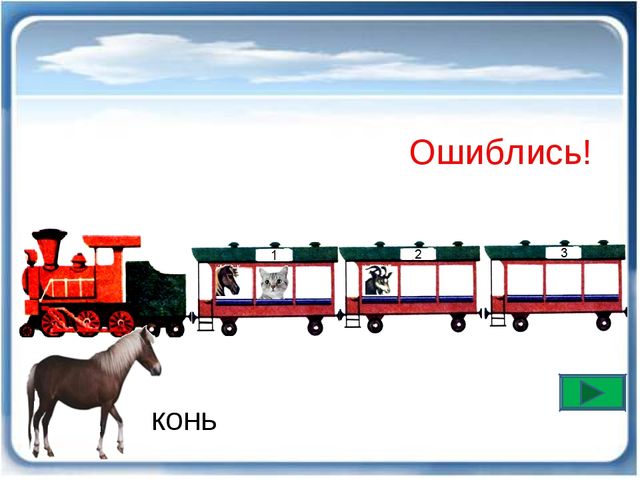 Ошиблись!

1

2

3

КОНЬ